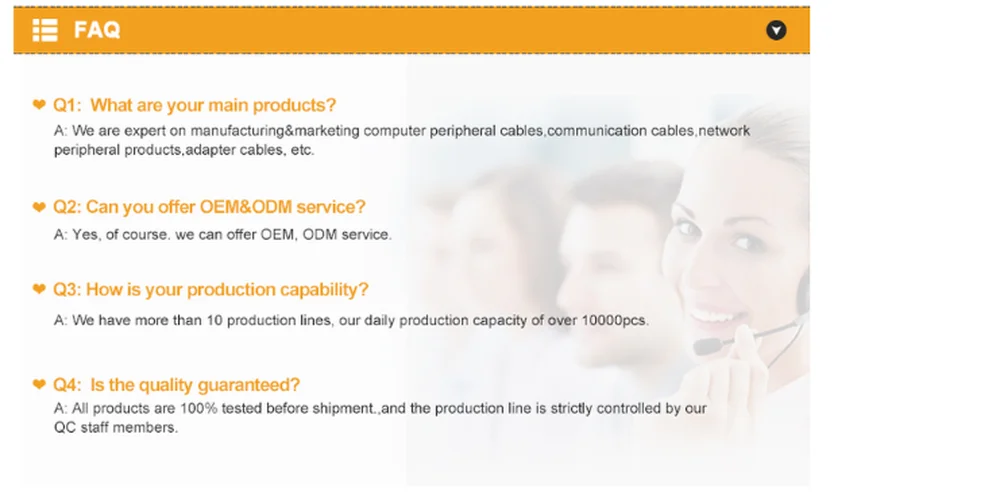 FAQ

Q1: What are your main products?
A: We are expert on manufacturing&marketing computer peripheral cables,communication cables,network peripheral products,adapter cables, etc.

Q2: Can you offer OEM&ODM service?
A: Yes, of course. we can offer OEM, ODM service.

Q3: How is your production capability?
A: We have more than 10 production lines, our daily production capacity of over 10000pcs.

Q4: Is the quality guaranteed?
A: All products are 100% tested before shipment.,and the production line is strictly controlled by our QC staff members.